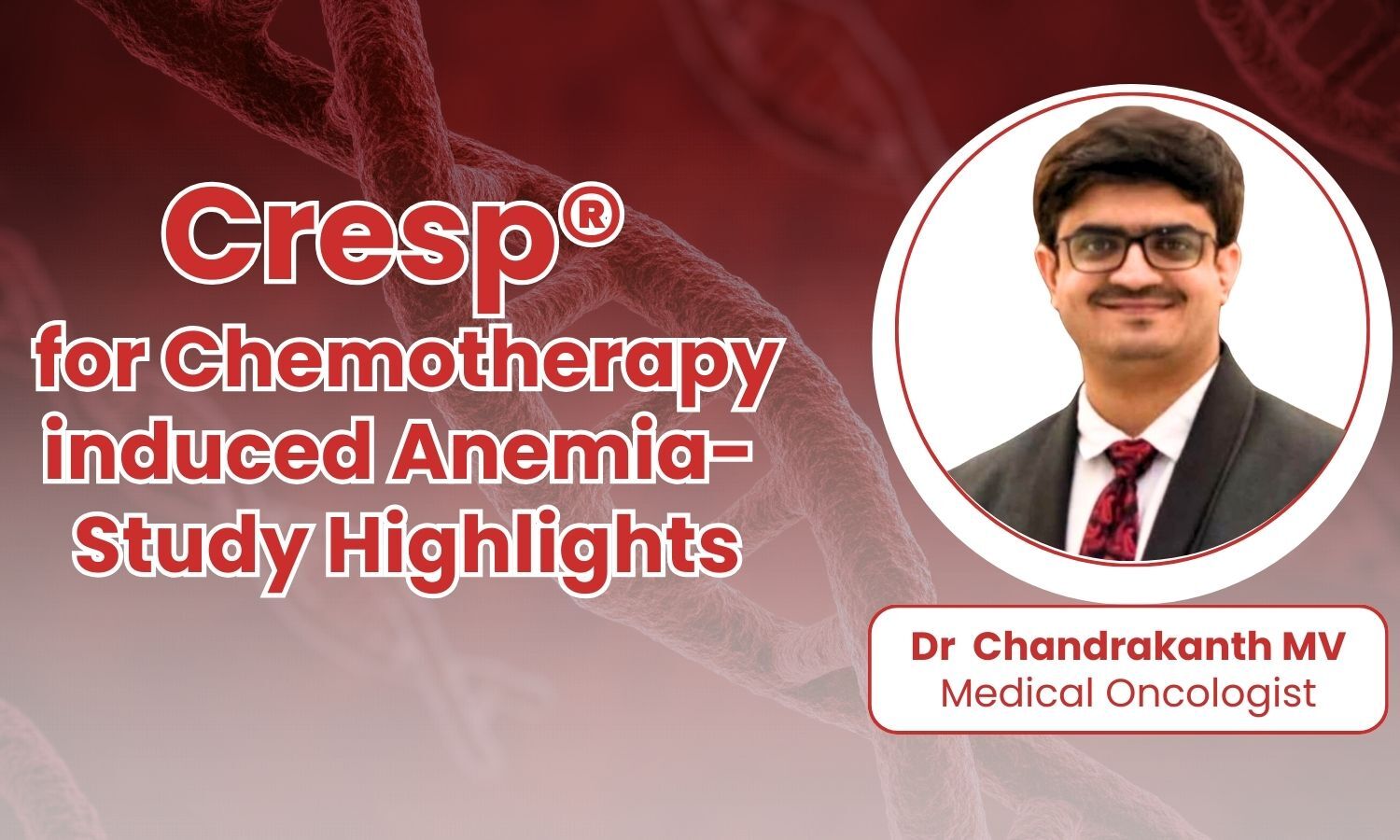 Cresp®
for Chemotherapy induced Anemia- Study Highlights

Dr Chandrakanth MV
Medical Oncologist